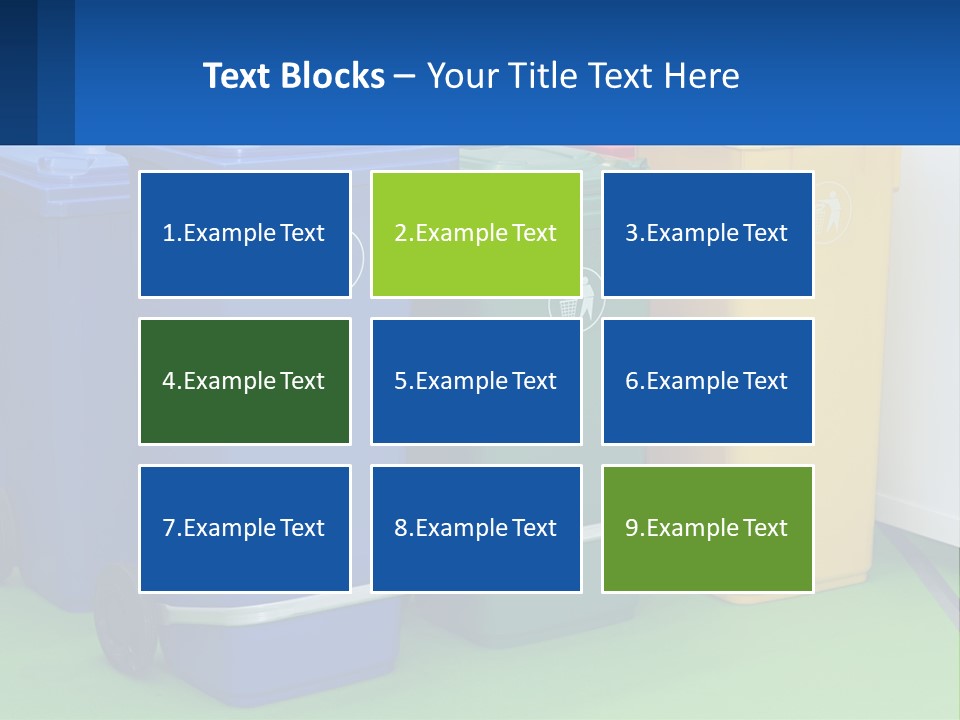 Text Blocks – Your Title Text Here

1.Example Text

2.Example Text

3.Example Text

4.Example Text

5.Example Text

6.Example Text

7.Example Text

8.Example Text

9.Example Text